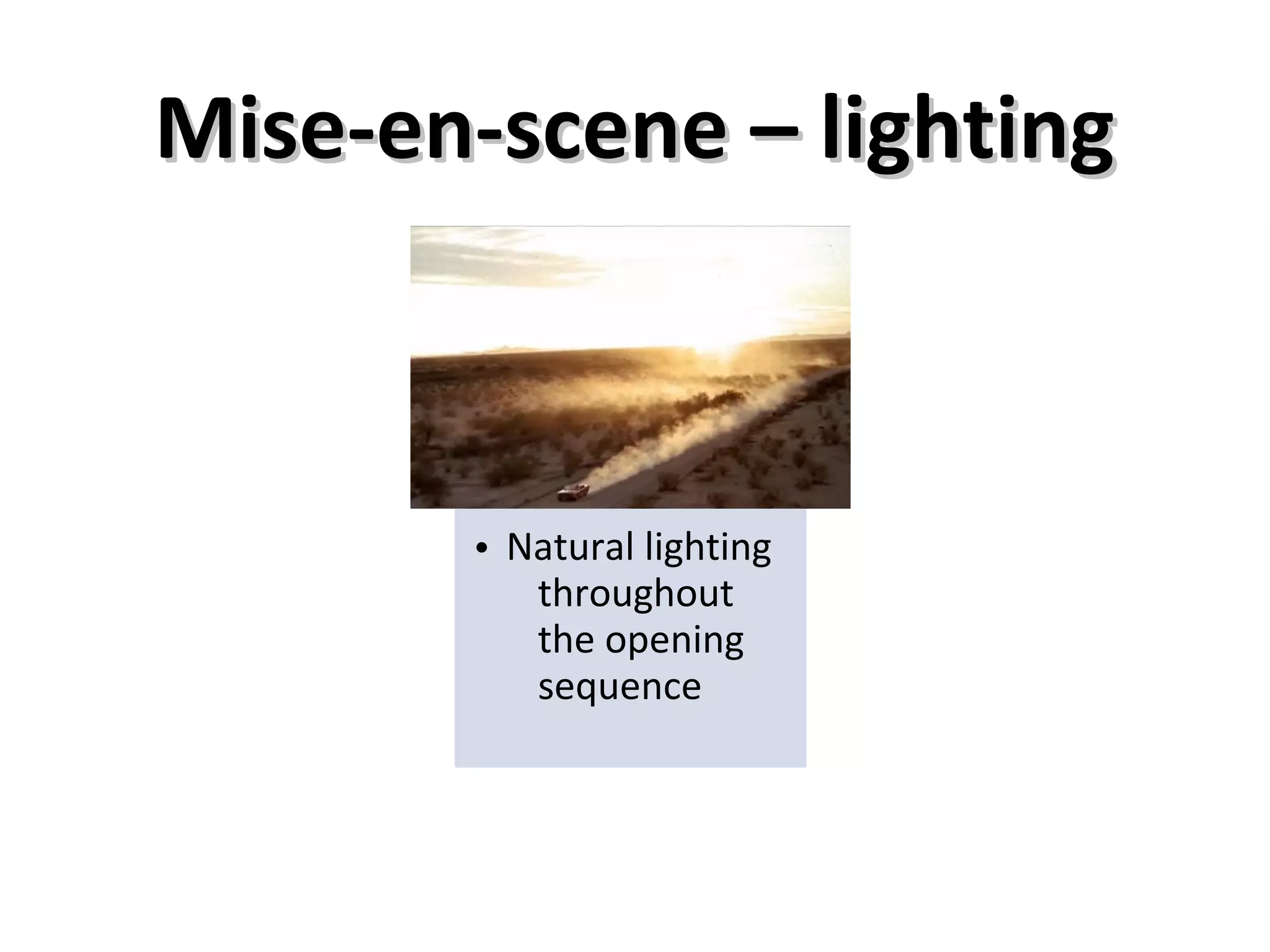 Mise-en-scene – lighting

• Natural lighting throughout the opening sequence